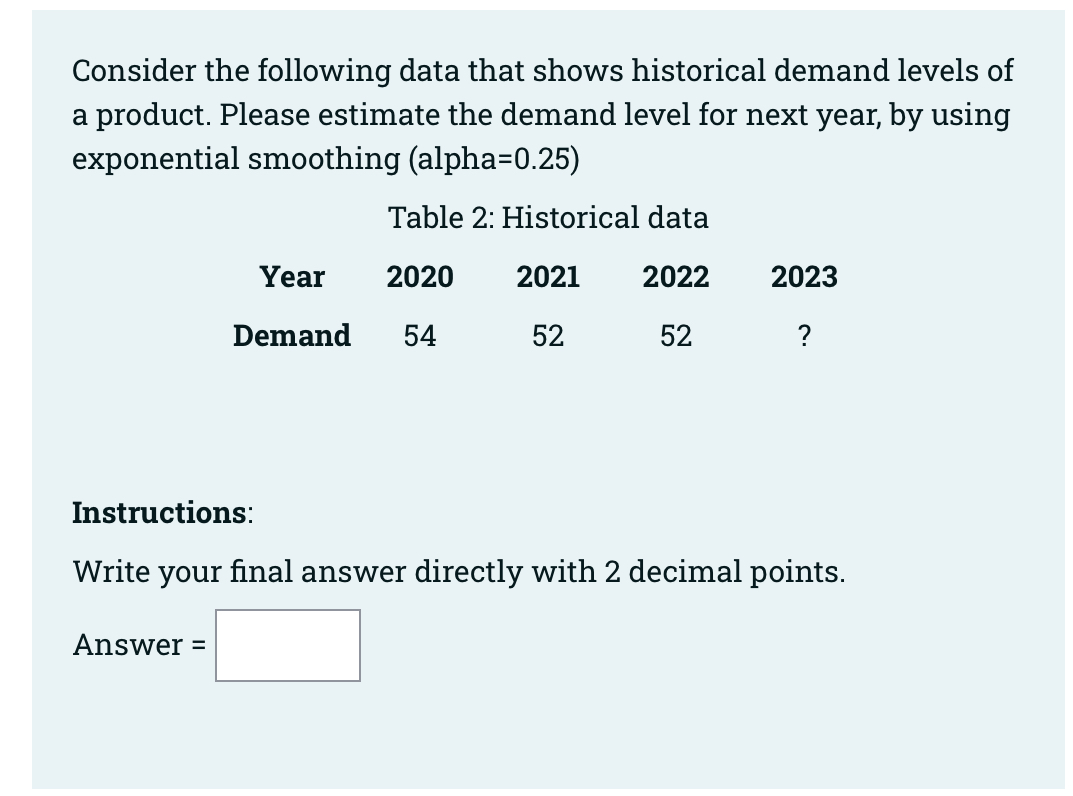 Consider the following data that shows historical demand levels of a product. Please estimate the demand level for next year, by using exponential smoothing (alpha=0.25)

Table 2: Historical data

| Year | 2020 | 2021 | 2022 | 2023 |
|---|---|---|---|---|
| Demand | 54 | 52 | 52 | ? |

Instructions:

Write your final answer directly with 2 decimal points.

Answer =